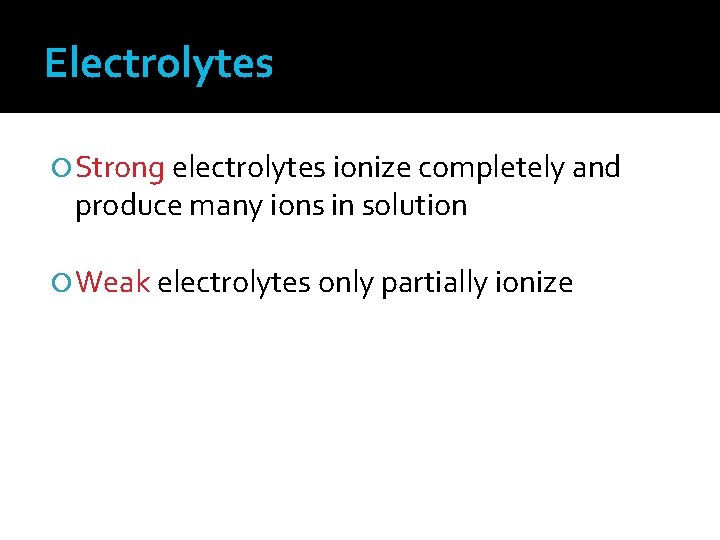 Electrolytes

Strong electrolytes ionize completely and produce many ions in solution

Weak electrolytes only partially ionize